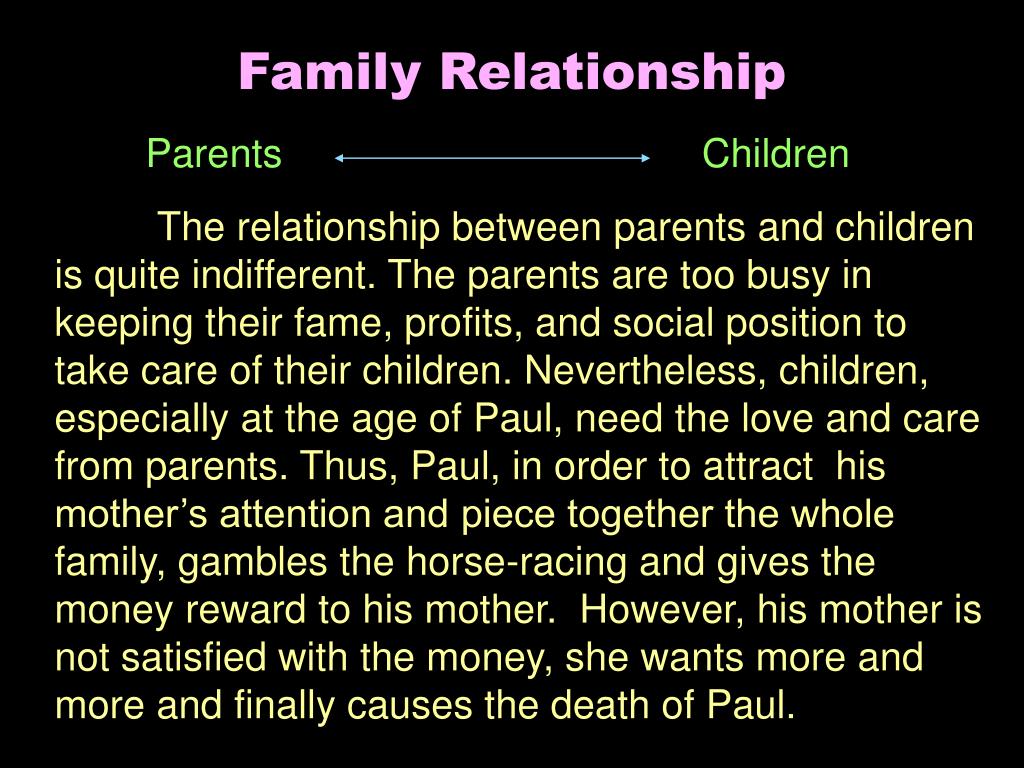 Family Relationship

Parents Children

The relationship between parents and children is quite indifferent. The parents are too busy in keeping their fame, profits, and social position to take care of their children. Nevertheless, children, especially at the age of Paul, need the love and care from parents. Thus, Paul, in order to attract his mother’s attention and piece together the whole family, gambles the horse-racing and gives the money reward to his mother. However, his mother is not satisfied with the money, she wants more and more and finally causes the death of Paul.